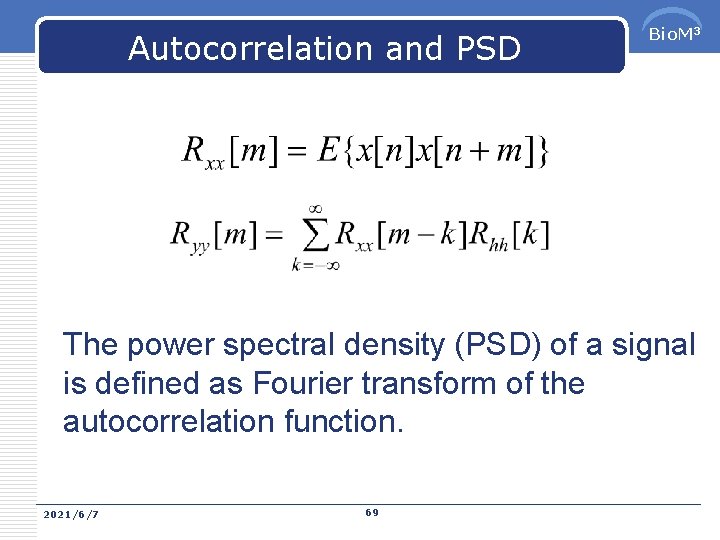 Autocorrelation and PSD

BioM$^3$

$R_{xx}[m] = E\{x[n]x[n+m]\}$

$R_{yy}[m] = \sum_{k=-\infty}^{\infty} R_{xx}[m-k]R_{hh}[k]$

The power spectral density (PSD) of a signal is defined as Fourier transform of the autocorrelation function.

2021/6/7

69